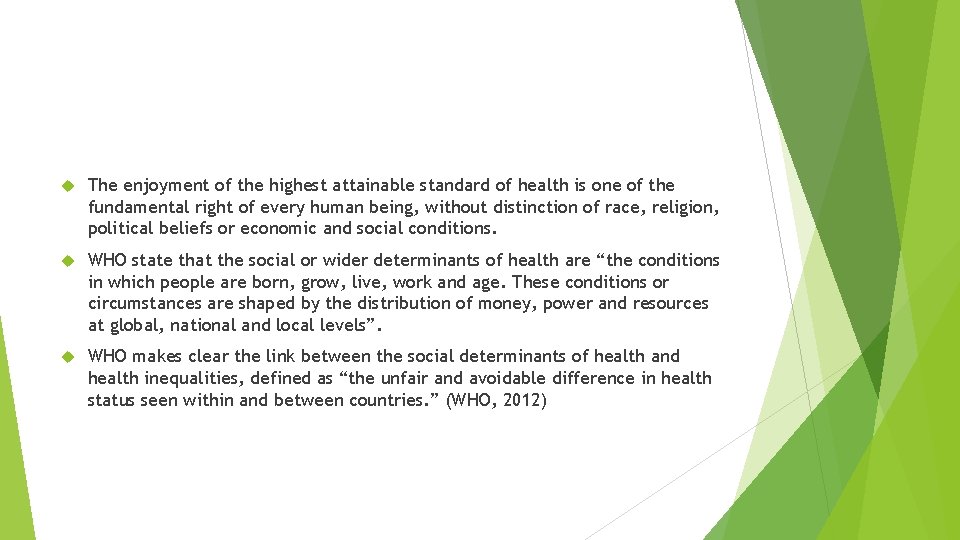 The enjoyment of the highest attainable standard of health is one of the fundamental right of every human being, without distinction of race, religion, political beliefs or economic and social conditions.

WHO state that the social or wider determinants of health are “the conditions in which people are born, grow, live, work and age. These conditions or circumstances are shaped by the distribution of money, power and resources at global, national and local levels”.

WHO makes clear the link between the social determinants of health and health inequalities, defined as “the unfair and avoidable difference in health status seen within and between countries.” (WHO, 2012)